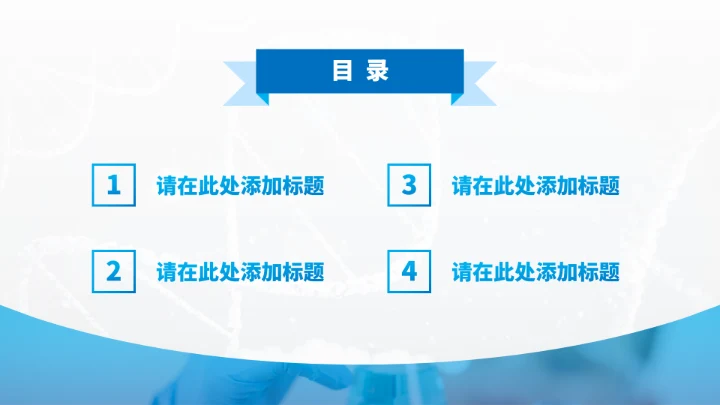 目 录

1 请在此处添加标题

2 请在此处添加标题

3 请在此处添加标题

4 请在此处添加标题